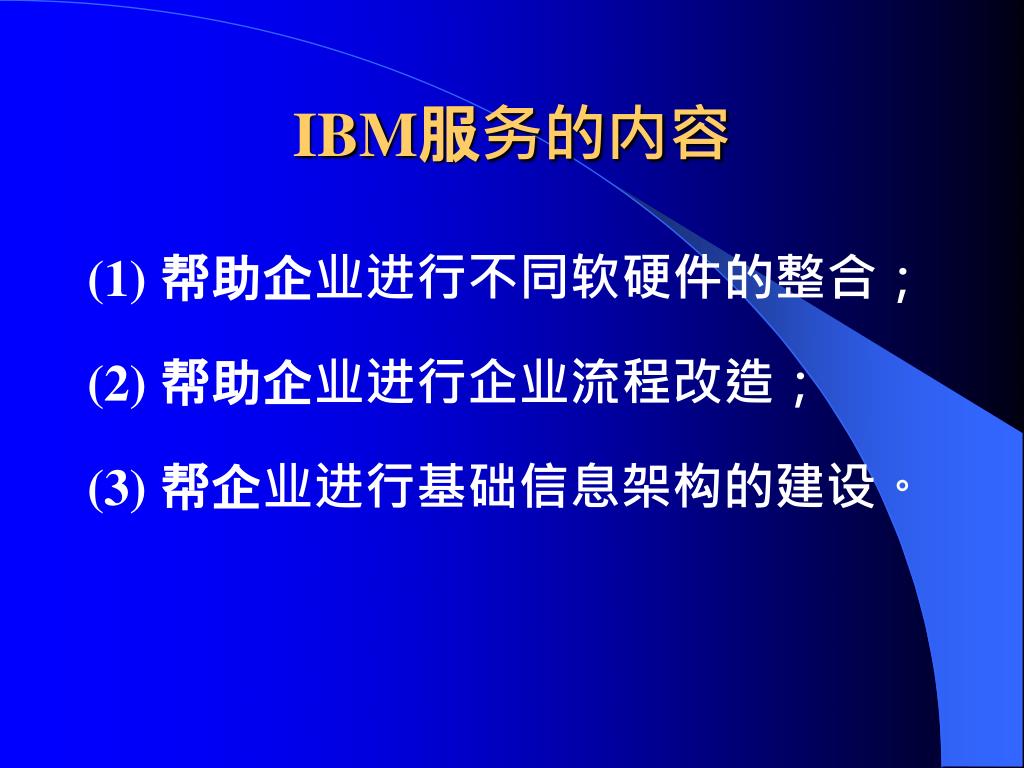 IBM服务的内容

(1) 帮助企业进行不同软硬件的整合；

(2) 帮助企业进行企业流程改造；

(3) 帮企业进行基础信息架构的建设。